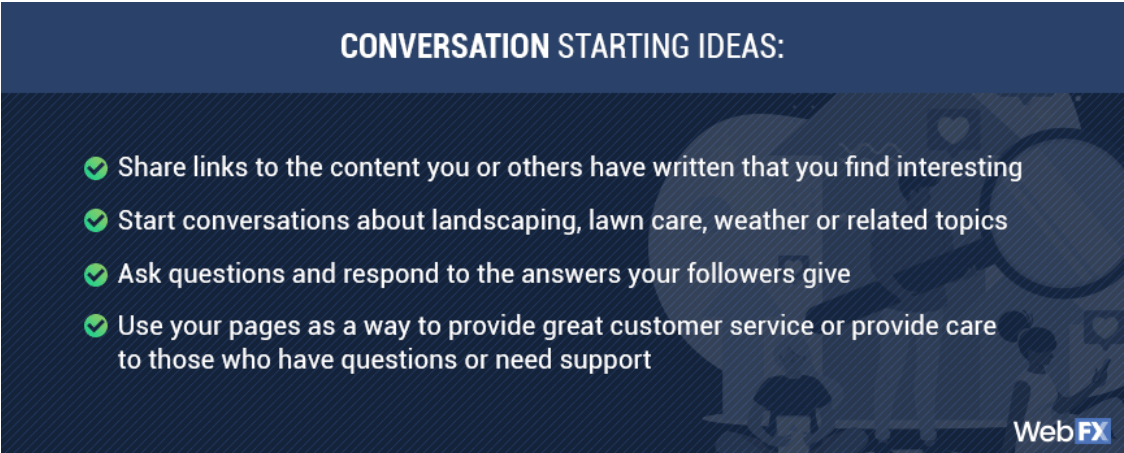 CONVERSATION STARTING IDEAS:

Share links to the content you or others have written that you find interesting

Start conversations about landscaping, lawn care, weather or related topics

Ask questions and respond to the answers your followers give

Use your pages as a way to provide great customer service or provide care to those who have questions or need support

WebFX